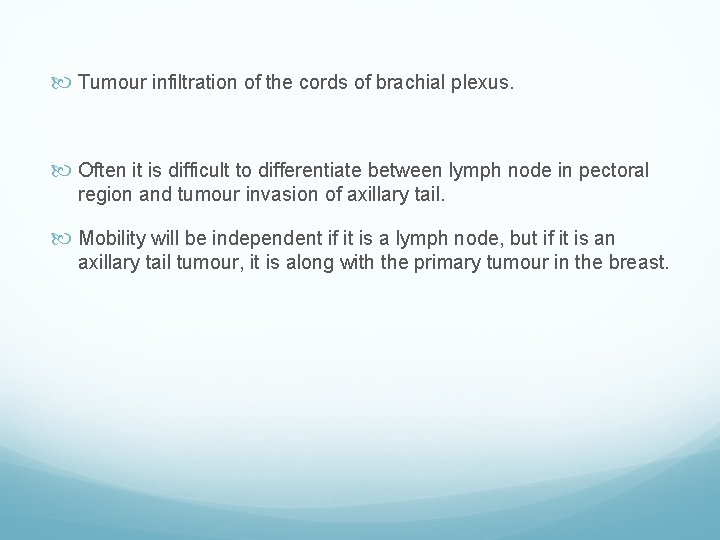 Tumour infiltration of the cords of brachial plexus.

Often it is difficult to differentiate between lymph node in pectoral region and tumour invasion of axillary tail.

Mobility will be independent if it is a lymph node, but if it is an axillary tail tumour, it is along with the primary tumour in the breast.